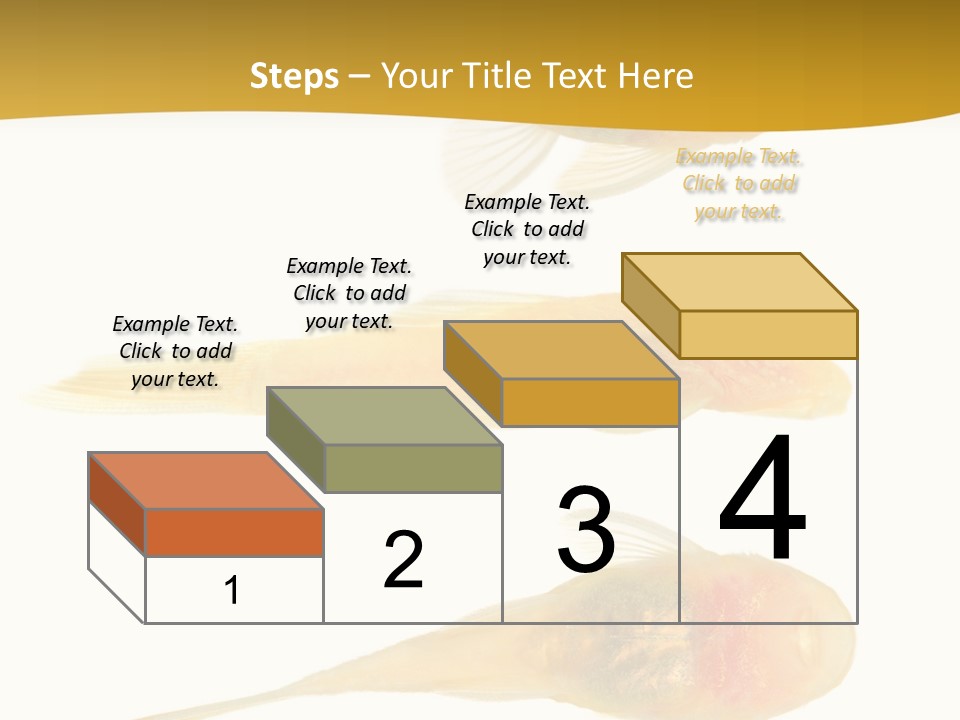 Steps – Your Title Text Here

Example Text. Click to add your text.

Example Text. Click to add your text.

Example Text. Click to add your text.

Example Text. Click to add your text.

1

2

3

4